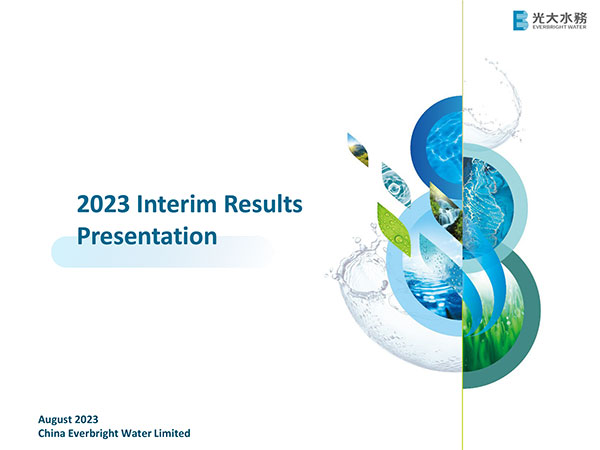 光大水務
EVERBRIGHT WATER

2023 Interim Results Presentation

August 2023
China Everbright Water Limited